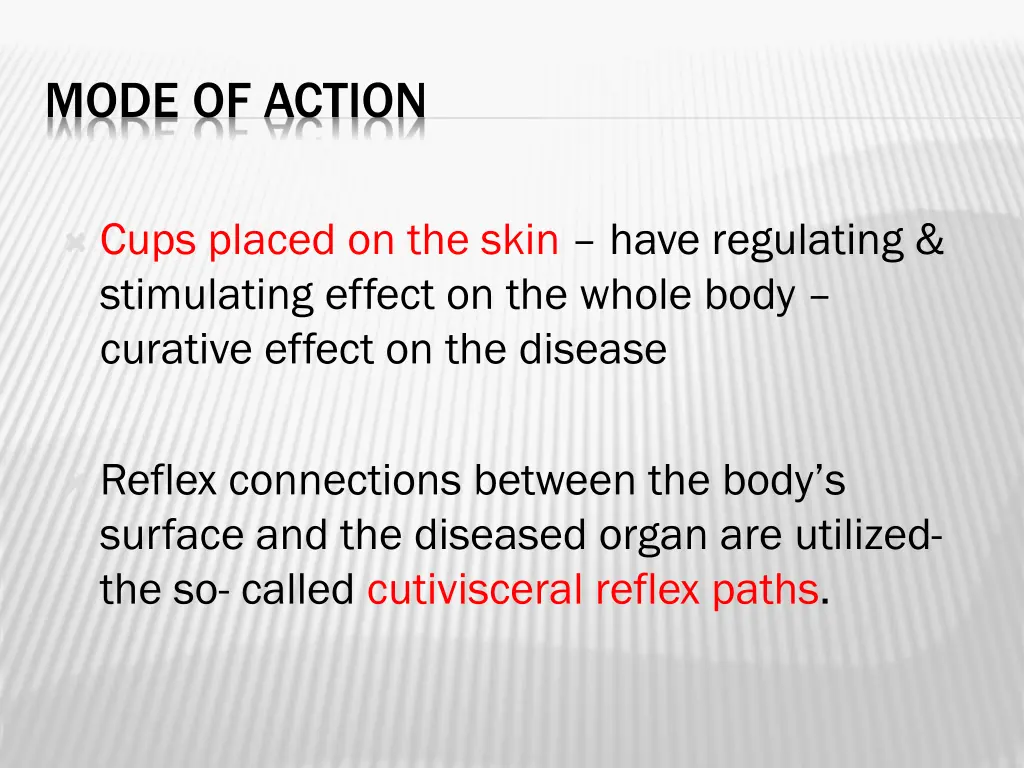 MODE OF ACTION

Cups placed on the skin – have regulating & stimulating effect on the whole body – curative effect on the disease

Reflex connections between the body's surface and the diseased organ are utilized- the so- called cutivisceral reflex paths.